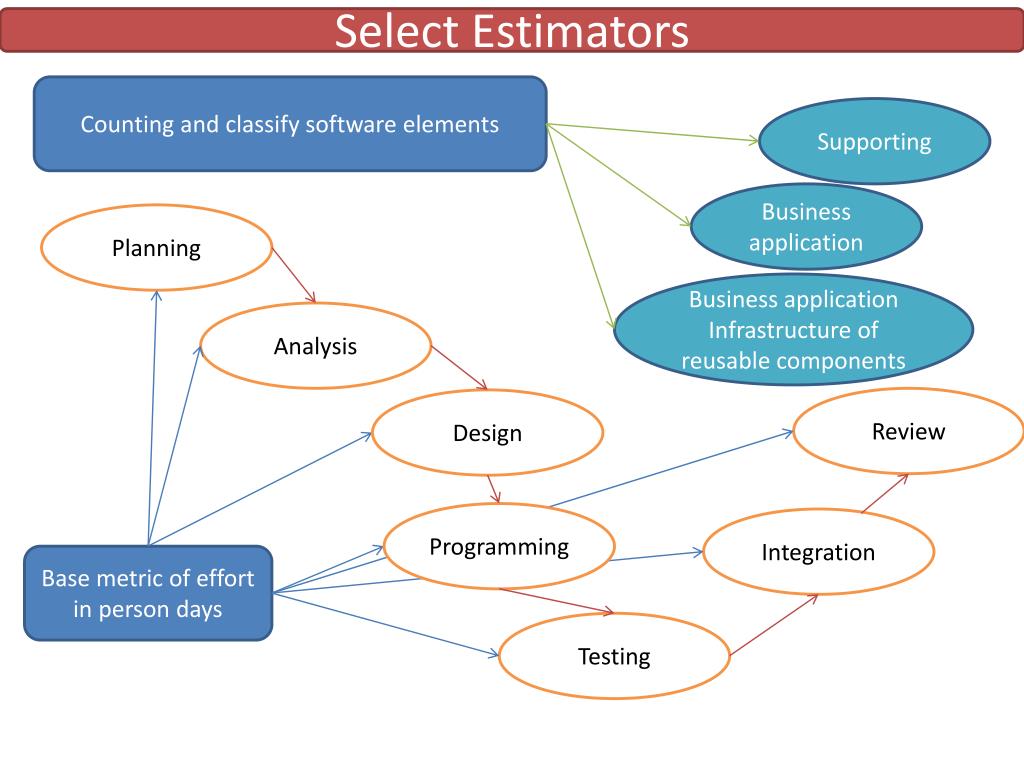 Select Estimators

Counting and classify software elements

Supporting

Business application

Business application Infrastructure of reusable components

Planning

Analysis

Design

Review

Programming

Integration

Base metric of effort in person days

Testing